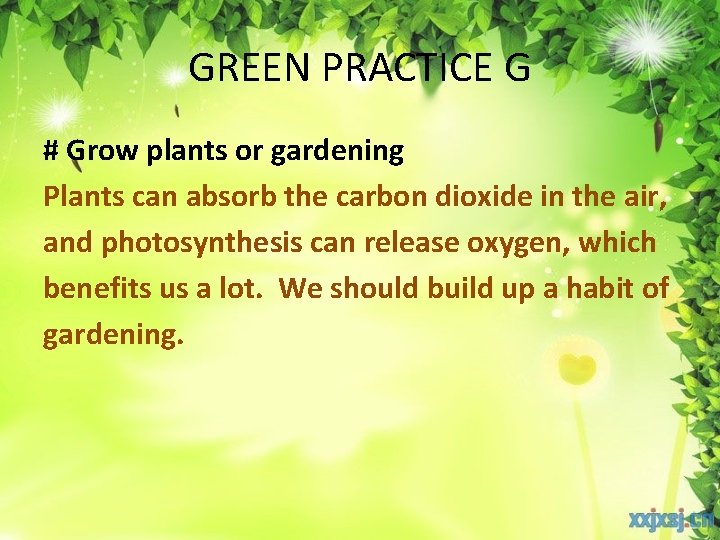 GREEN PRACTICE G

# Grow plants or gardening

Plants can absorb the carbon dioxide in the air, and photosynthesis can release oxygen, which benefits us a lot. We should build up a habit of gardening.

xxjxsj.cn